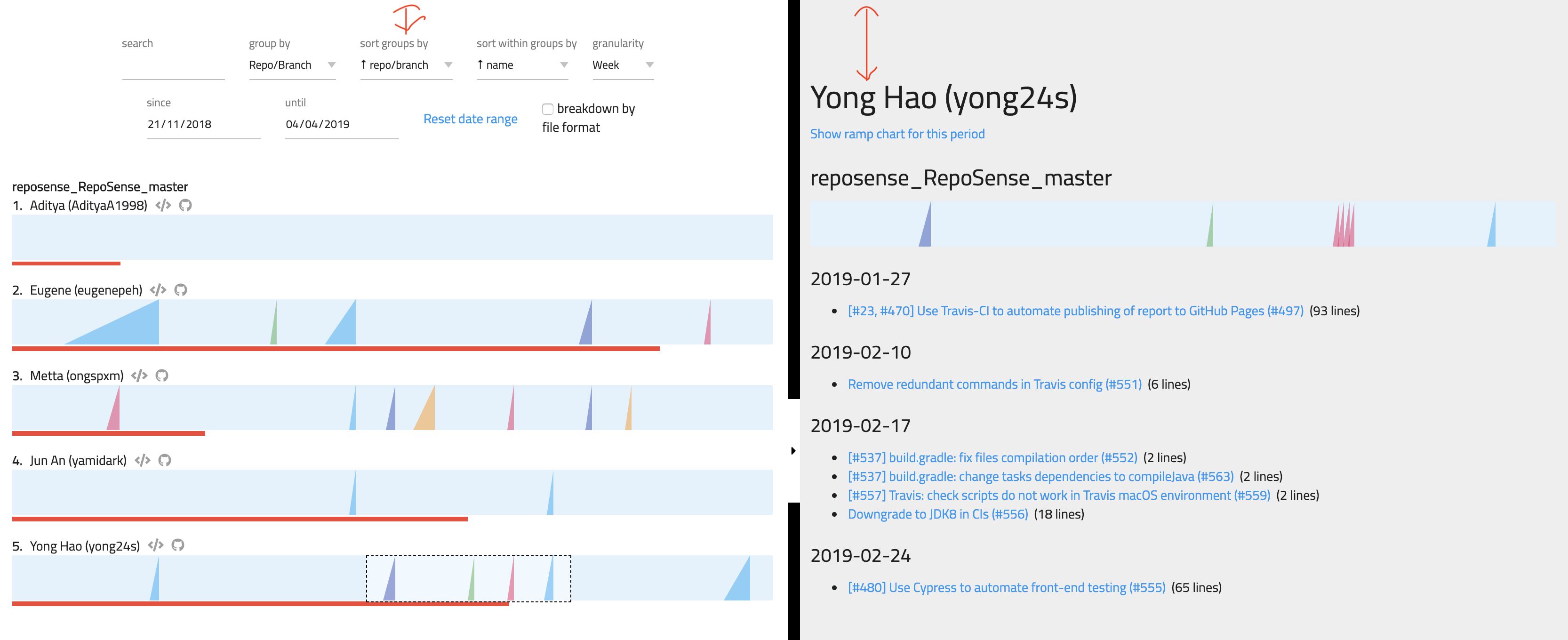 search

group by
Repo/Branch

sort groups by
↑ repo/branch

sort within groups by
↑ name

granularity
Week

since
21/11/2018

until
04/04/2019

Reset date range

breakdown by file format

reposense_RepoSense_master
1. Aditya (AdityaA1998) </>

2. Eugene (eugenepeh) </>

3. Metta (ongspxm) </>

4. Jun An (yamidark) </>

5. Yong Hao (yong24s) </>

Yong Hao (yong24s)

Show ramp chart for this period

reposense_RepoSense_master

2019-01-27

- [#23, #470] Use Travis-CI to automate publishing of report to GitHub Pages (#497) (93 lines)

2019-02-10

- Remove redundant commands in Travis config (#551) (6 lines)

2019-02-17

- [#537] build.gradle: fix files compilation order (#552) (2 lines)
- [#537] build.gradle: change tasks dependencies to compileJava (#563) (2 lines)
- [#557] Travis: check scripts do not work in Travis macOS environment (#559) (2 lines)
- Downgrade to JDK8 in CIs (#556) (18 lines)

2019-02-24

- [#480] Use Cypress to automate front-end testing (#555) (65 lines)